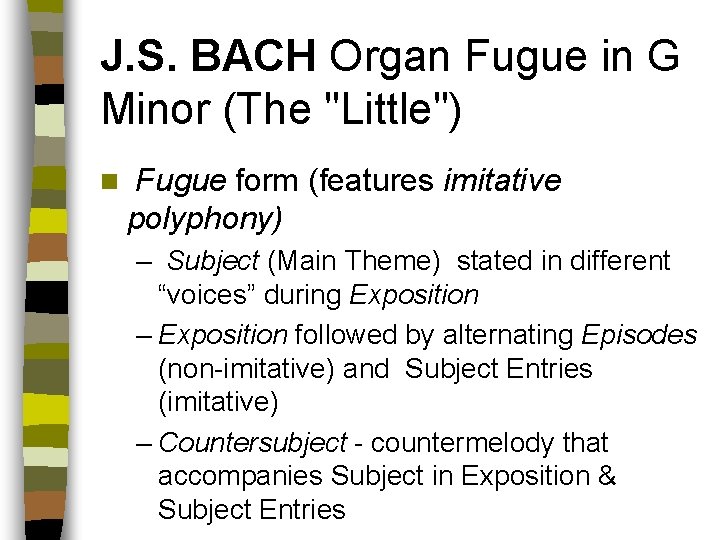 J.S. BACH Organ Fugue in G Minor (The "Little")

Fugue form (features imitative polyphony)

– Subject (Main Theme) stated in different “voices” during Exposition

– Exposition followed by alternating Episodes (non-imitative) and Subject Entries (imitative)

– Countersubject - countermelody that accompanies Subject in Exposition & Subject Entries